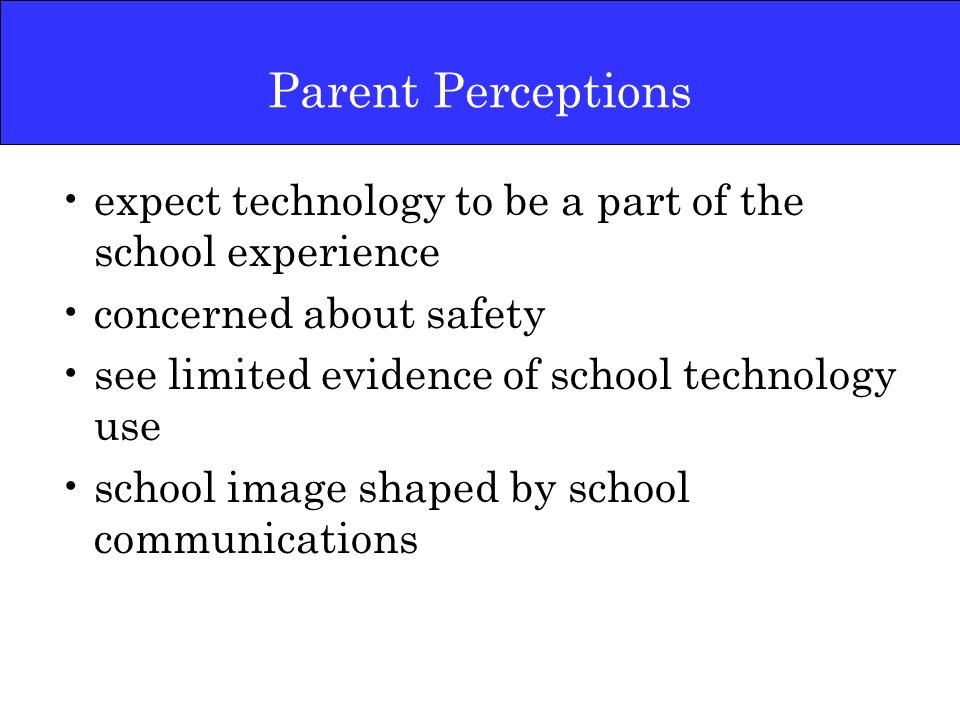 Parent Perceptions

• expect technology to be a part of the school experience
• concerned about safety
• see limited evidence of school technology use
• school image shaped by school communications